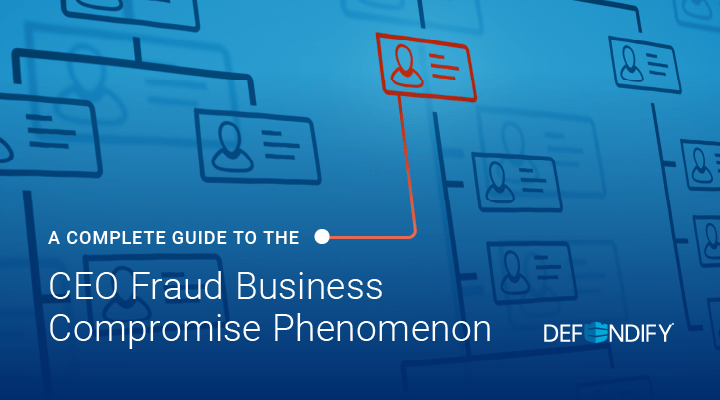 A COMPLETE GUIDE TO THE

CEO Fraud Business Compromise Phenomenon

DEFENDIFY